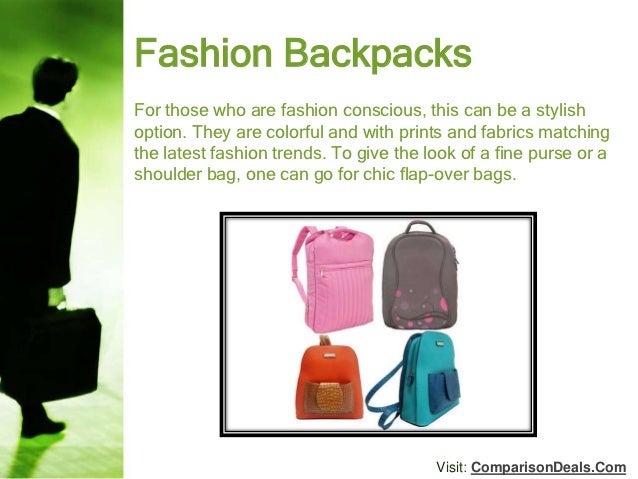 Fashion Backpacks

For those who are fashion conscious, this can be a stylish option. They are colorful and with prints and fabrics matching the latest fashion trends. To give the look of a fine purse or a shoulder bag, one can go for chic flap-over bags.

Visit: ComparisonDeals.Com